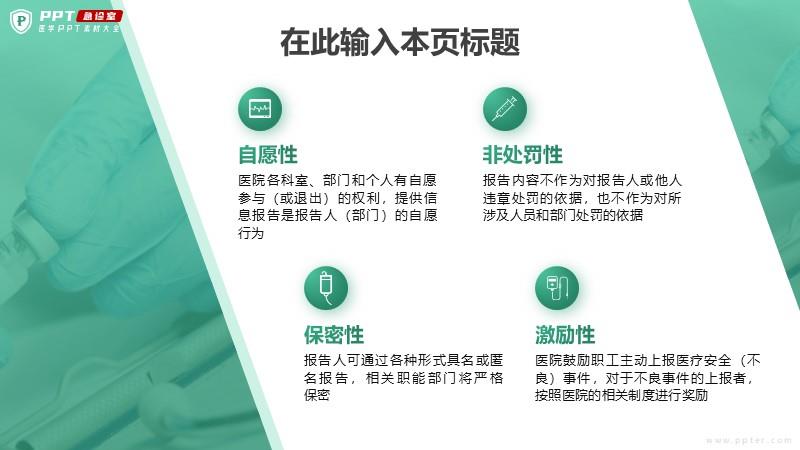 PPT 急诊室
医学PPT素材大全

在此输入本页标题

自愿性
医院各科室、部门和个人有自愿参与（或退出）的权利，提供信息报告是报告人（部门）的自愿行为

非处罚性
报告内容不作为对报告人或他人违章处罚的依据，也不作为对所涉及人员和部门处罚的依据

保密性
报告人可通过各种形式具名或匿名报告，相关职能部门将严格保密

激励性
医院鼓励职工主动上报医疗安全（不良）事件，对于不良事件的上报者，按照医院的相关制度进行奖励

www.ppter.com